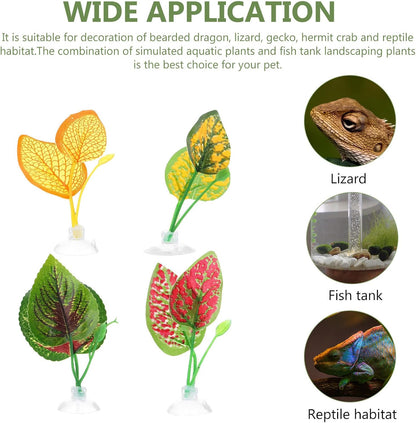 WIDE APPLICATION

It is suitable for decoration of bearded dragon, lizard, gecko, hermit crab and reptile habitat.The combination of simulated aquatic plants and fish tank landscaping plants is the best choice for your pet.

Lizard

Fish tank

Reptile habitat